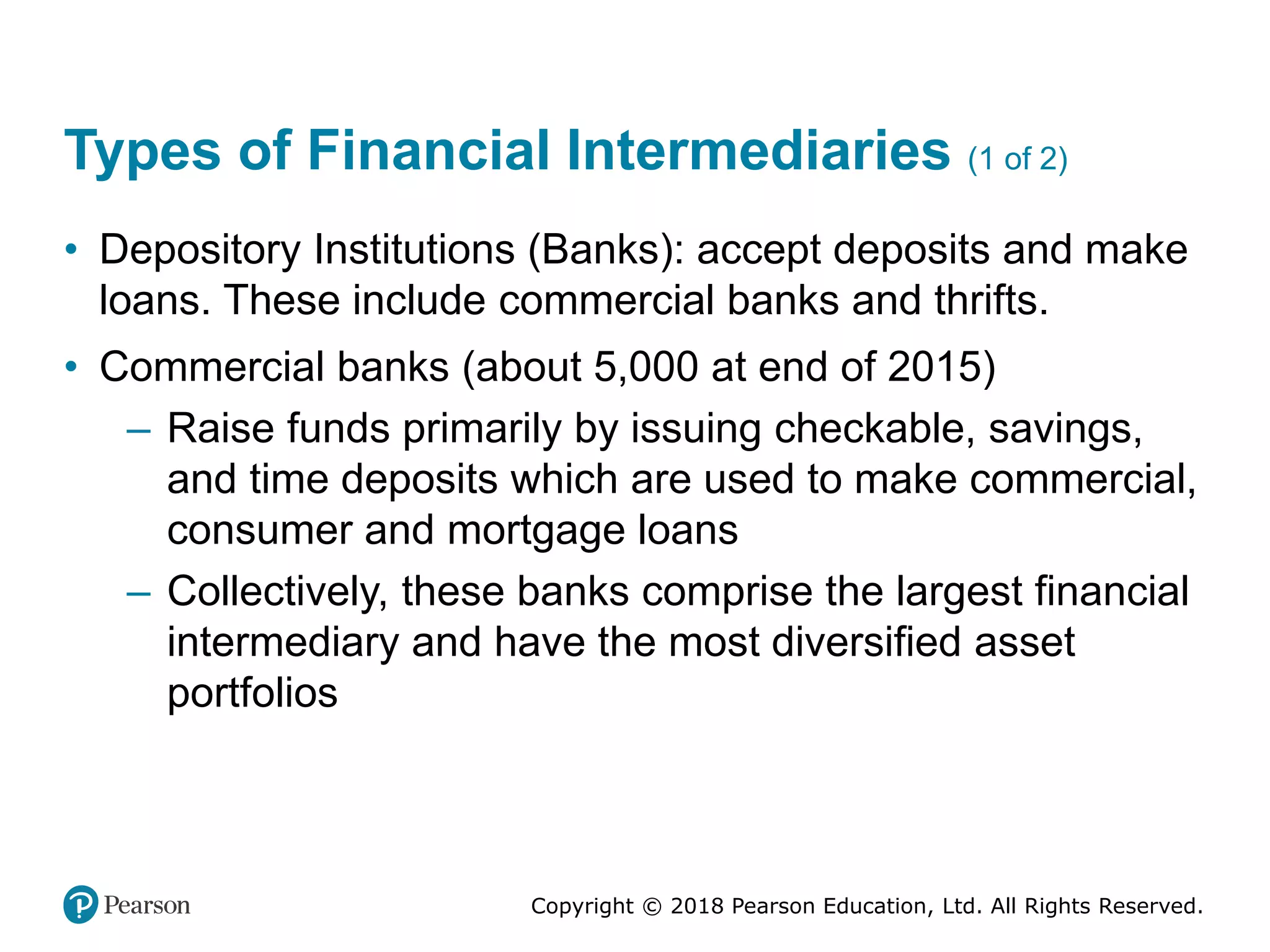 Types of Financial Intermediaries (1 of 2)

• Depository Institutions (Banks): accept deposits and make loans. These include commercial banks and thrifts.

• Commercial banks (about 5,000 at end of 2015)

– Raise funds primarily by issuing checkable, savings, and time deposits which are used to make commercial, consumer and mortgage loans

– Collectively, these banks comprise the largest financial intermediary and have the most diversified asset portfolios

Pearson

Copyright © 2018 Pearson Education, Ltd. All Rights Reserved.